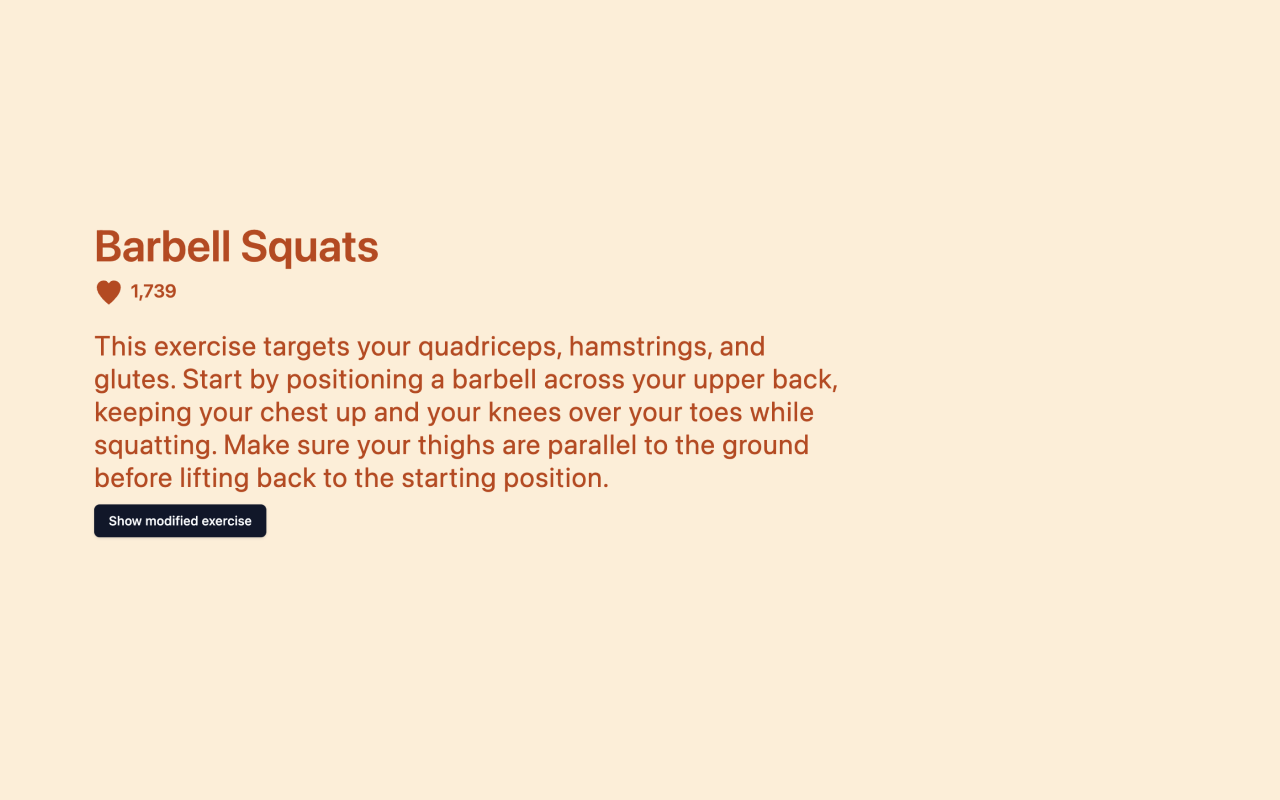 Barbell Squats

1,739

This exercise targets your quadriceps, hamstrings, and glutes. Start by positioning a barbell across your upper back, keeping your chest up and your knees over your toes while squatting. Make sure your thighs are parallel to the ground before lifting back to the starting position.

Show modified exercise